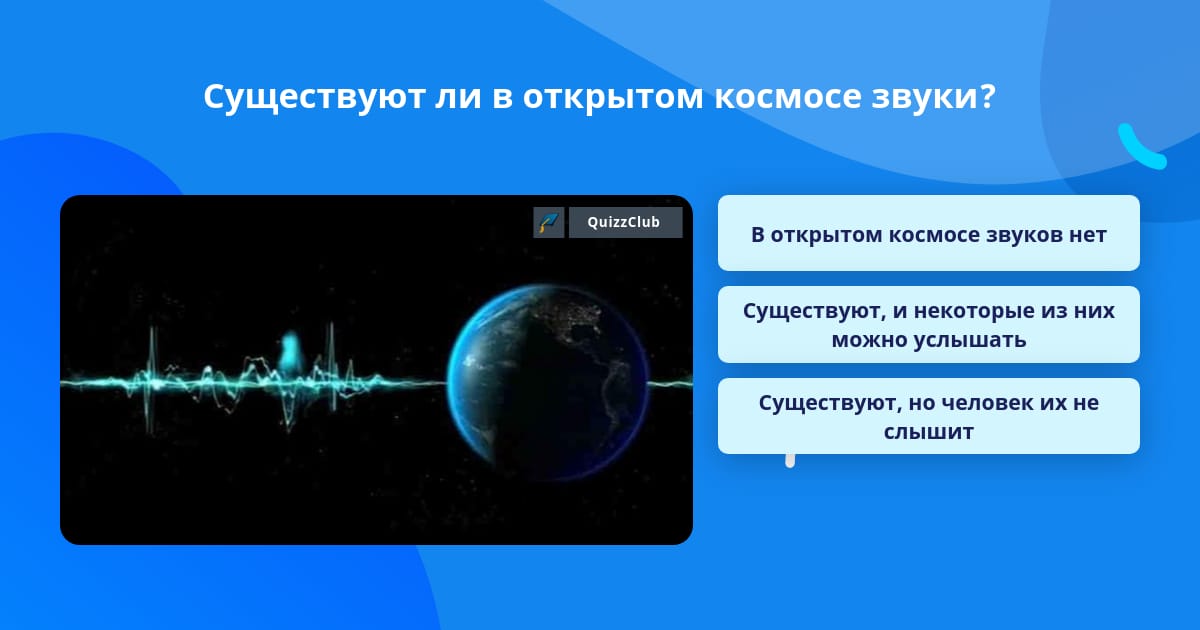 Существуют ли в открытом космосе звуки?

QuizzClub

В открытом космосе звуков нет

Существуют, и некоторые из них можно услышать

Существуют, но человек их не слышит